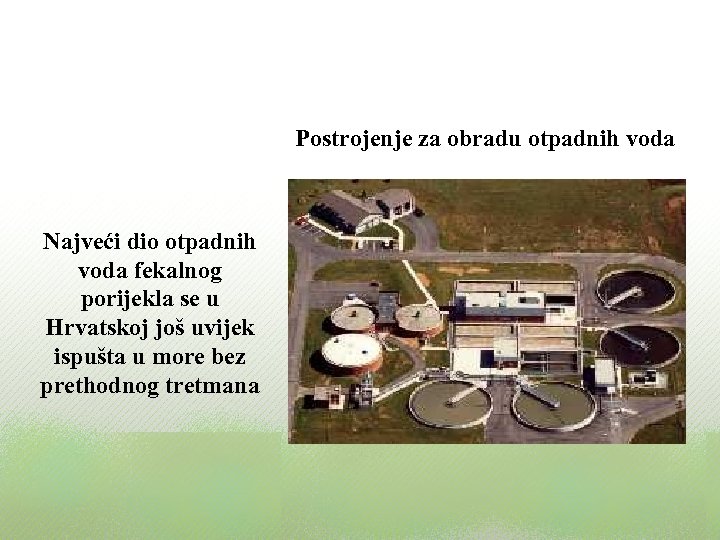 Postrojenje za obradu otpadnih voda

Najveći dio otpadnih voda fekalnog porijekla se u Hrvatskoj još uvijek ispušta u more bez prethodnog tretmana